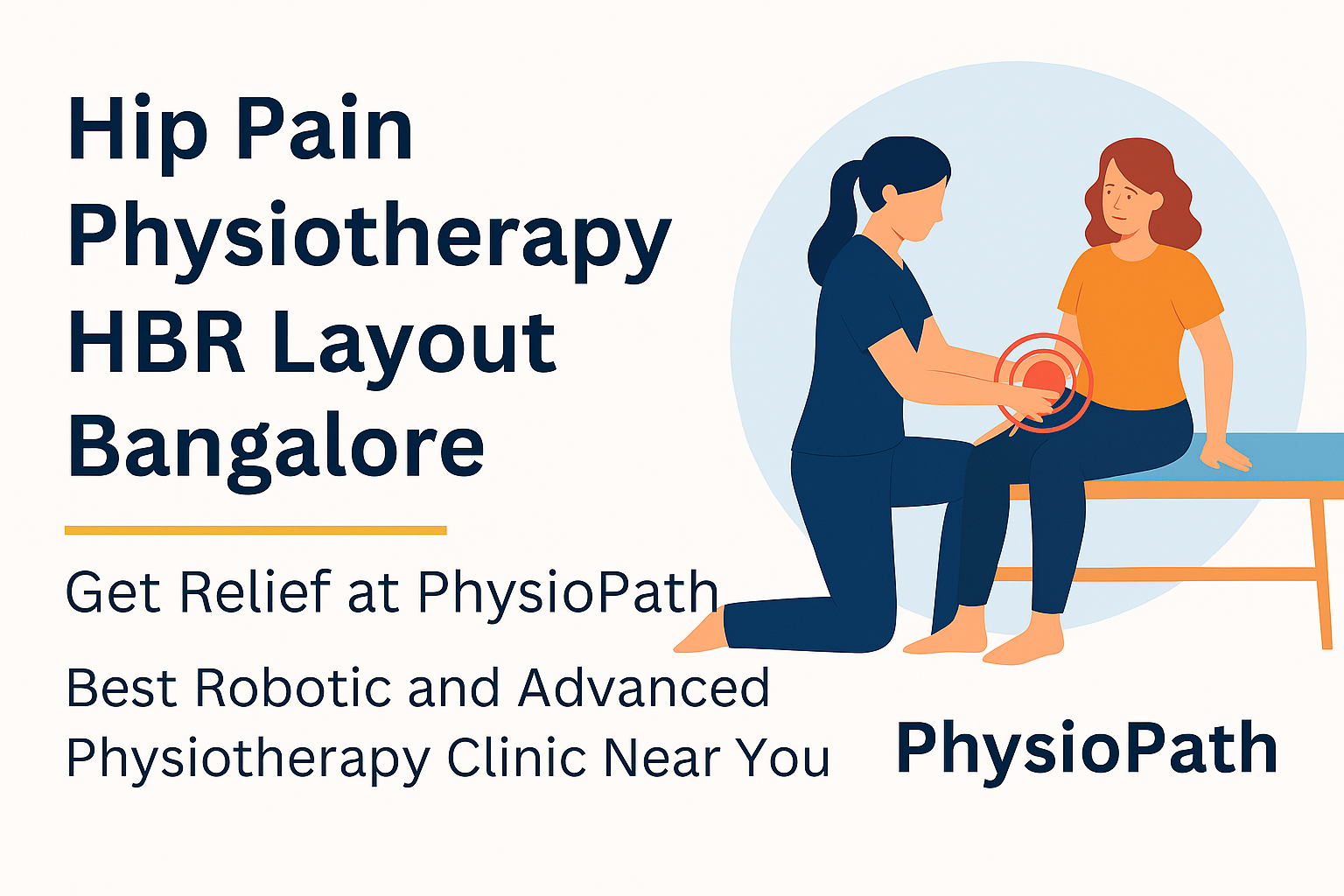 Hip Pain Physiotherapy HBR Layout Bangalore

Get Relief at PhysioPath

Best Robotic and Advanced Physiotherapy Clinic Near You

PhysioPath